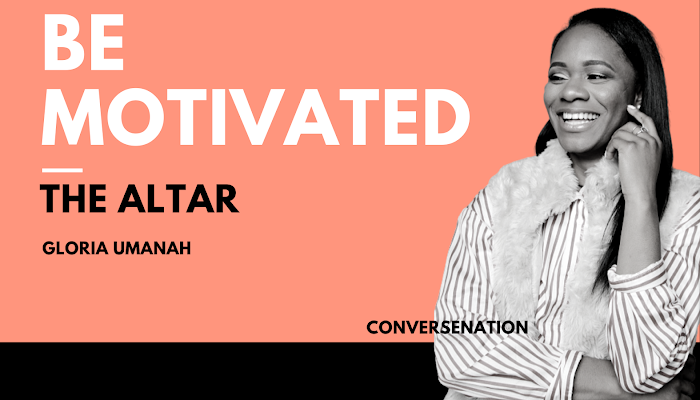 BE MOTIVATED

THE ALTAR

GLORIA UMANAH

CONVERSENATION